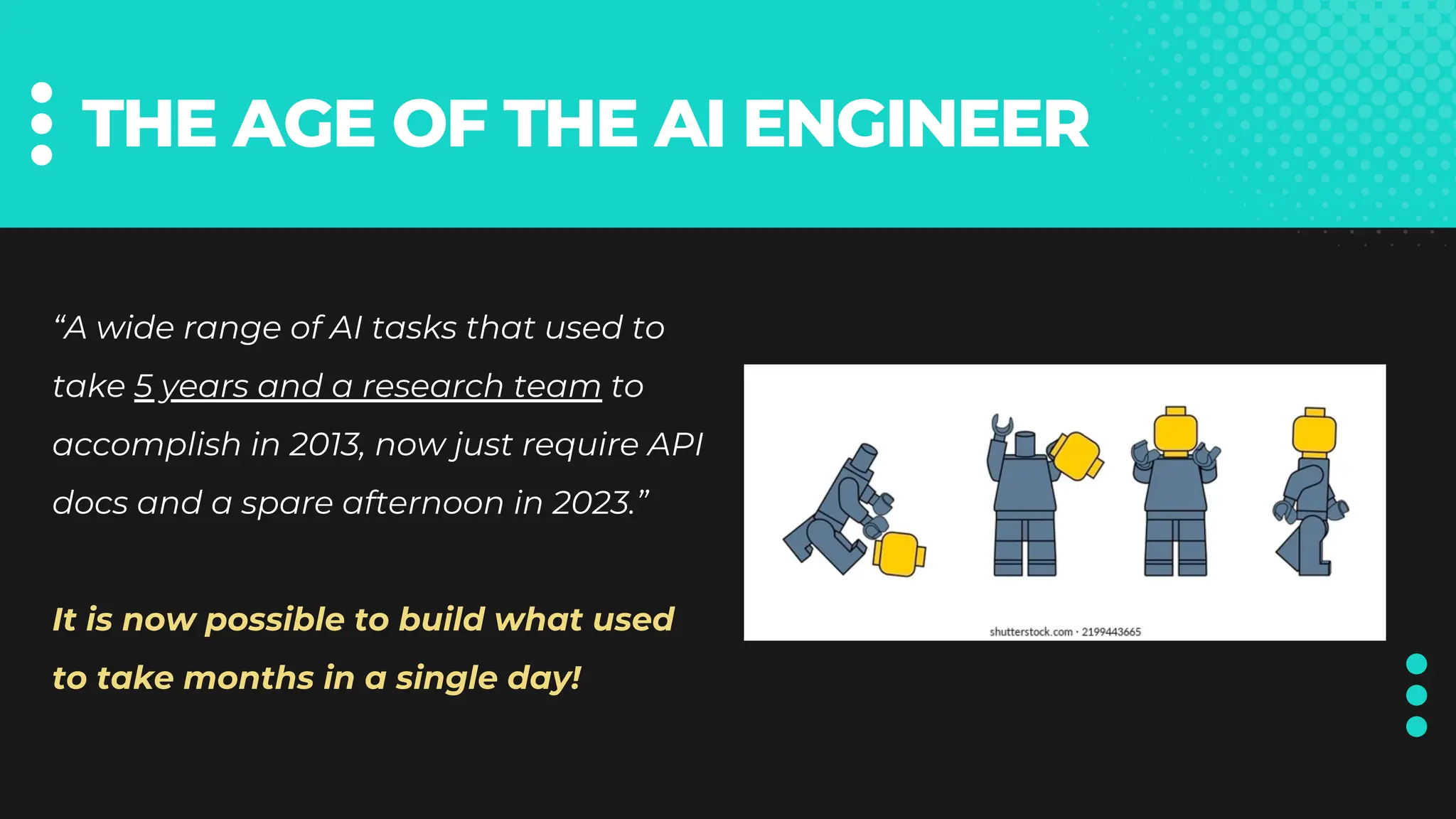 THE AGE OF THE AI ENGINEER

“A wide range of AI tasks that used to take 5 years and a research team to accomplish in 2013, now just require API docs and a spare afternoon in 2023.”

It is now possible to build what used to take months in a single day!

shutterstock.com · 2199443665